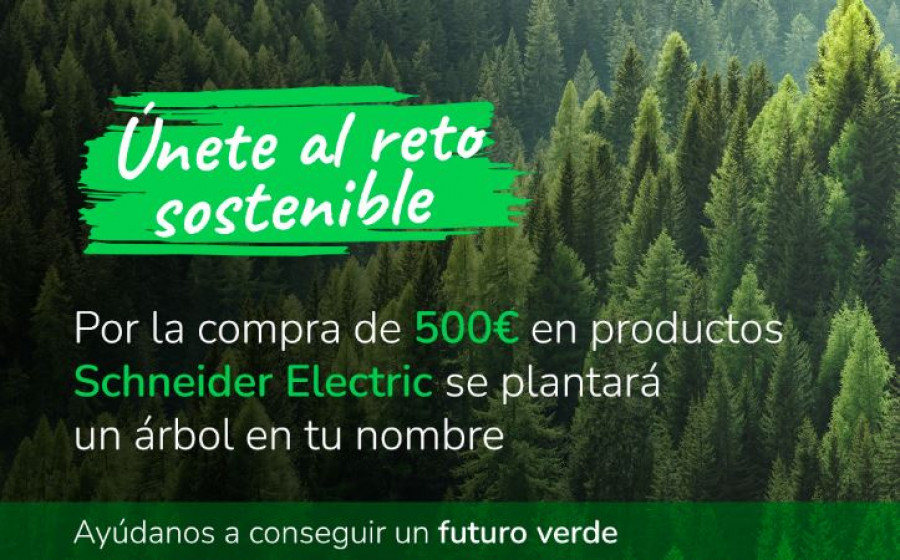 Únete al reto sostenible

Por la compra de 500€ en productos Schneider Electric se plantará un árbol en tu nombre

Ayúdanos a conseguir un futuro verde